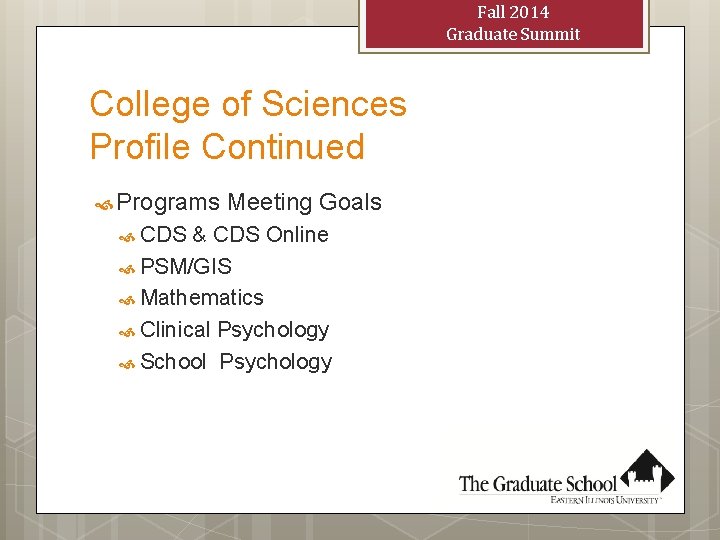 Fall 2014
Graduate Summit

College of Sciences Profile Continued

Programs Meeting Goals
CDS & CDS Online
PSM/GIS
Mathematics
Clinical Psychology
School Psychology

The Graduate School
EASTERN ILLINOIS UNIVERSITY